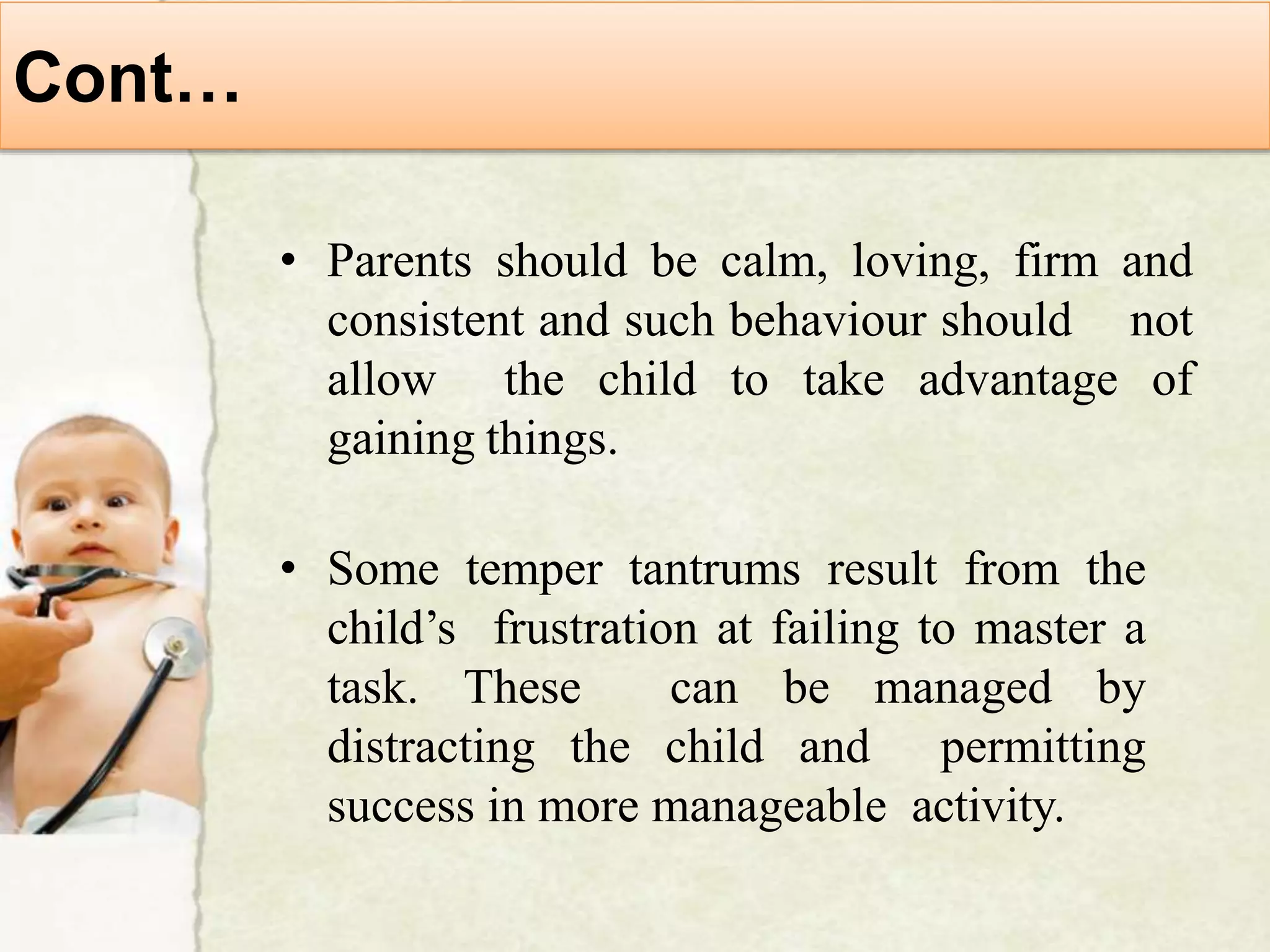 Cont…

• Parents should be calm, loving, firm and consistent and such behaviour should not allow the child to take advantage of gaining things.

• Some temper tantrums result from the child’s frustration at failing to master a task. These can be managed by distracting the child and permitting success in more manageable activity.